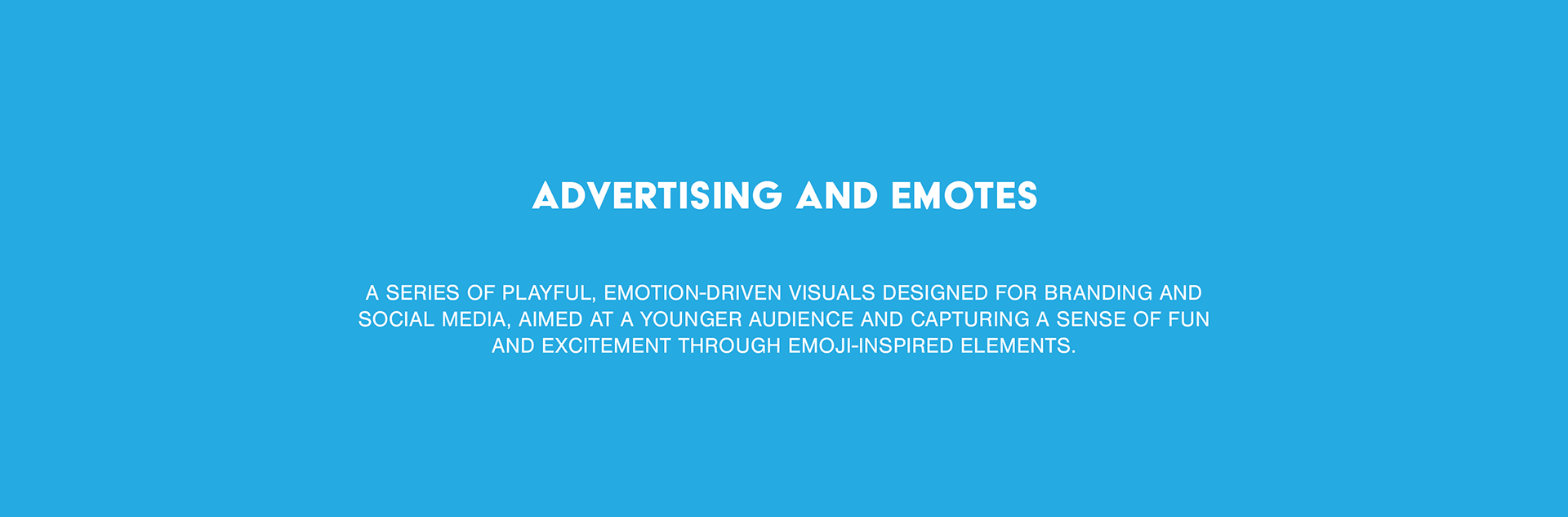 ADVERTISING AND EMOTES

A SERIES OF PLAYFUL, EMOTION-DRIVEN VISUALS DESIGNED FOR BRANDING AND SOCIAL MEDIA, AIMED AT A YOUNGER AUDIENCE AND CAPTURING A SENSE OF FUN AND EXCITEMENT THROUGH EMOJI-INSPIRED ELEMENTS.